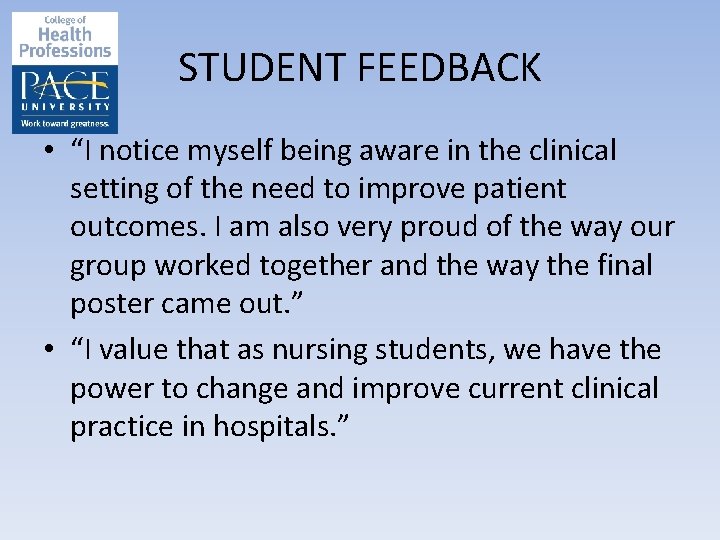 College of
Health
Professions
PACE
UNIVERSITY
Work toward greatness.

STUDENT FEEDBACK

• “I notice myself being aware in the clinical setting of the need to improve patient outcomes. I am also very proud of the way our group worked together and the way the final poster came out.”
• “I value that as nursing students, we have the power to change and improve current clinical practice in hospitals.”